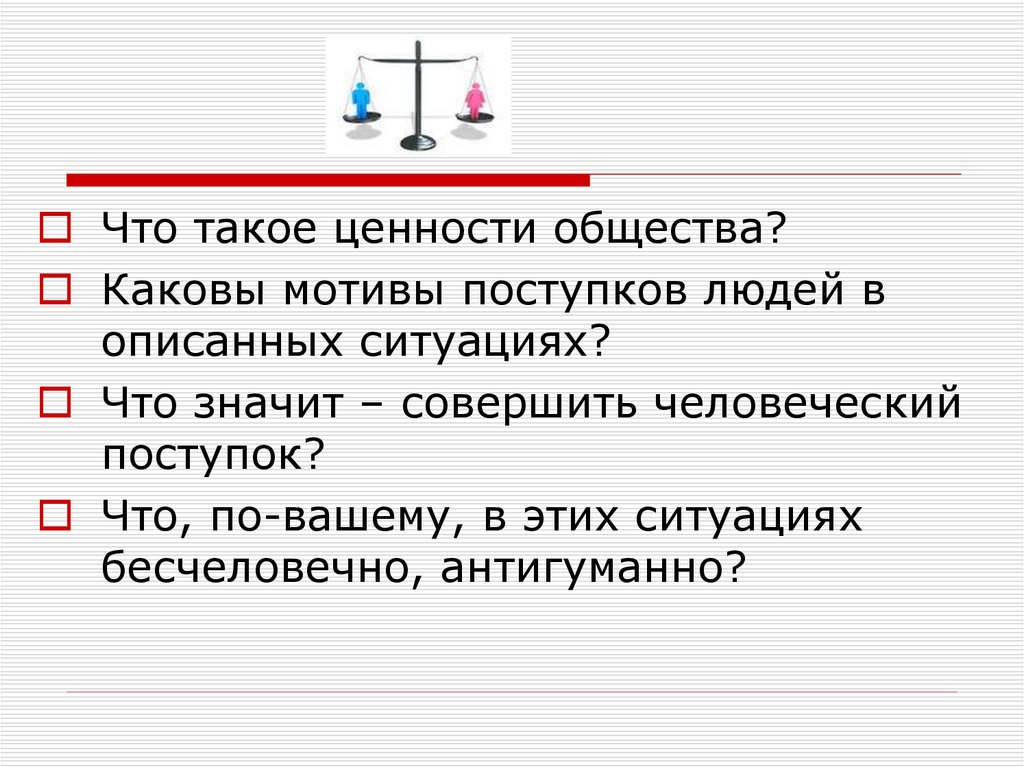 Что такое ценности общества?

Каковы мотивы поступков людей в описанных ситуациях?

Что значит – совершить человеческий поступок?

Что, по-вашему, в этих ситуациях бесчеловечно, антигуманно?